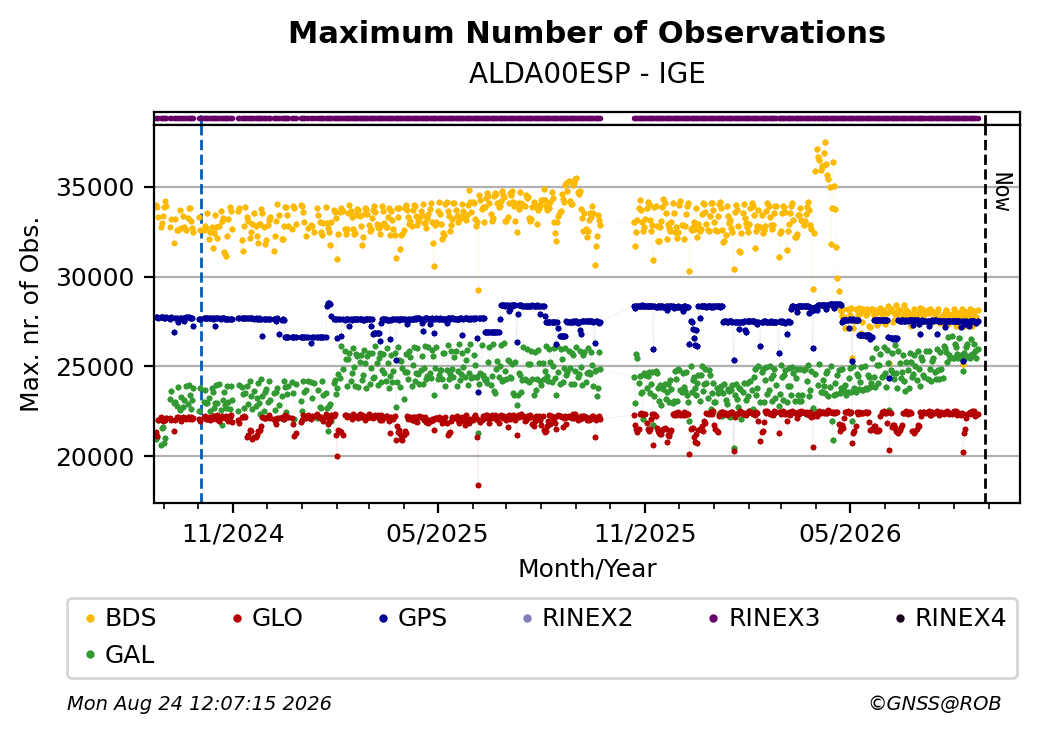 Maximum Number of Observations
ALDA00ESP - IGE

Max. nr. of Obs.

35000
30000
25000
20000

Now

11/2024
05/2025
11/2025
05/2026

Month/Year

BDS
GLO
GPS
RINEX2
RINEX3
RINEX4
GAL

Mon Aug 24 12:07:15 2026
©GNSS@ROB